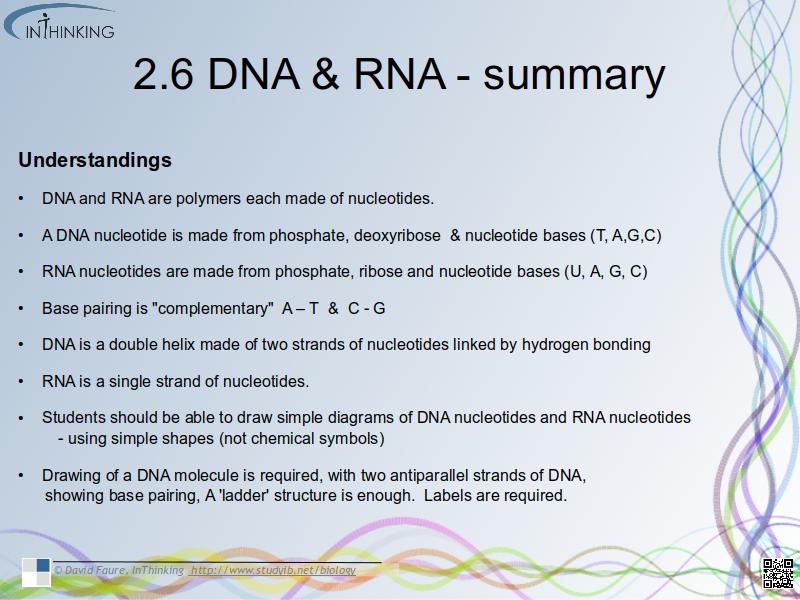 INTHINKING

2.6 DNA & RNA - summary

Understandings

• DNA and RNA are polymers each made of nucleotides.

• A DNA nucleotide is made from phosphate, deoxyribose & nucleotide bases (T, A,G,C)

• RNA nucleotides are made from phosphate, ribose and nucleotide bases (U, A, G, C)

• Base pairing is "complementary" A – T & C - G

• DNA is a double helix made of two strands of nucleotides linked by hydrogen bonding

• RNA is a single strand of nucleotides.

• Students should be able to draw simple diagrams of DNA nucleotides and RNA nucleotides - using simple shapes (not chemical symbols)

• Drawing of a DNA molecule is required, with two antiparallel strands of DNA, showing base pairing, A 'ladder' structure is enough. Labels are required.

© David Faure, InThinking http://www.studyib.net/biology